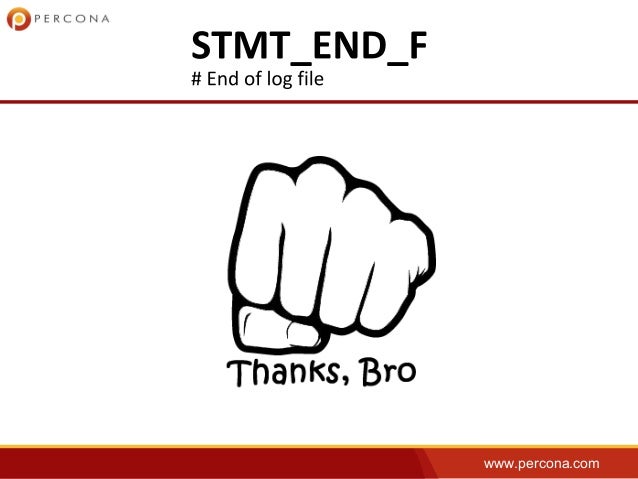 PERCONA

STMT_END_F
# End of log file

Thanks, Bro

www.percona.com